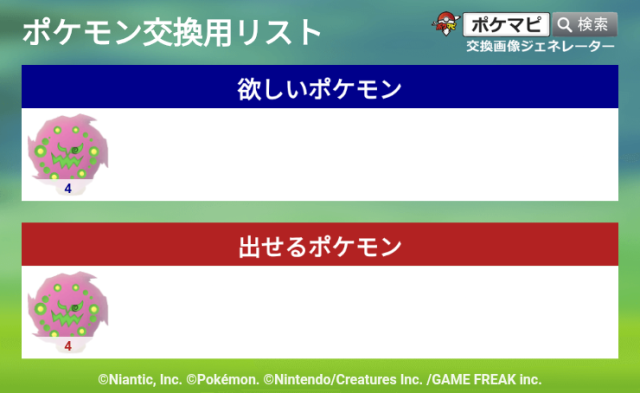 ポケモン交換用リスト

ポケマピ 検索
交換画像ジェネレーター

欲しいポケモン

4

出せるポケモン

4

©Niantic, Inc. ©Pokémon. ©Nintendo/Creatures Inc. /GAME FREAK inc.